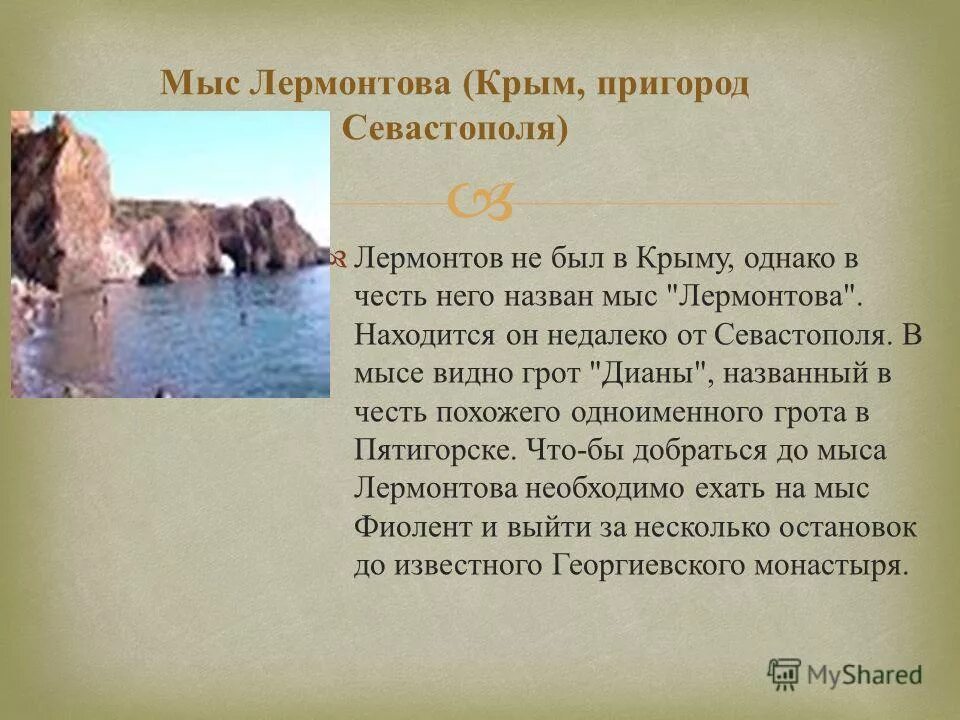 Мыс Лермонтова (Крым, пригород Севастополя)

Лермонтов не был в Крыму, однако в честь него назван мыс "Лермонтова". Находится он недалеко от Севастополя. В мысе видно грот "Дианы", названный в честь похожего одноименного грота в Пятигорске. Что-бы добраться до мыса Лермонтова необходимо ехать на мыс Фиолент и выйти за несколько остановок до известного Георгиевского монастыря.

MyShared